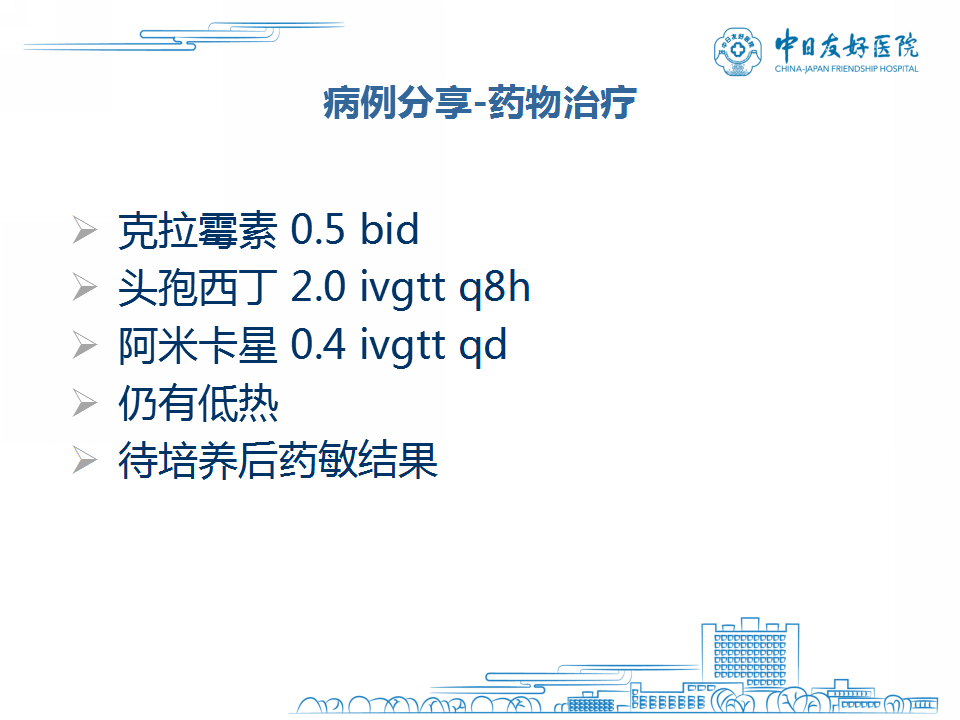 中日友好医院
CHINA-JAPAN FRIENDSHIP HOSPITAL

病例分享-药物治疗

➢ 克拉霉素 0.5 bid
➢ 头孢西丁 2.0 ivgtt q8h
➢ 阿米卡星 0.4 ivgtt qd
➢ 仍有低热
➢ 待培养后药敏结果